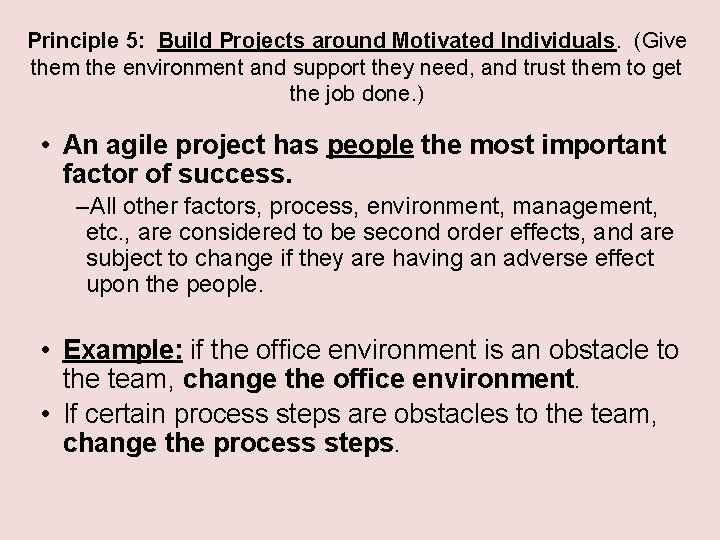 Principle 5: Build Projects around Motivated Individuals. (Give them the environment and support they need, and trust them to get the job done.)

• An agile project has people the most important factor of success.

–All other factors, process, environment, management, etc., are considered to be second order effects, and are subject to change if they are having an adverse effect upon the people.

• Example: if the office environment is an obstacle to the team, change the office environment.

• If certain process steps are obstacles to the team, change the process steps.